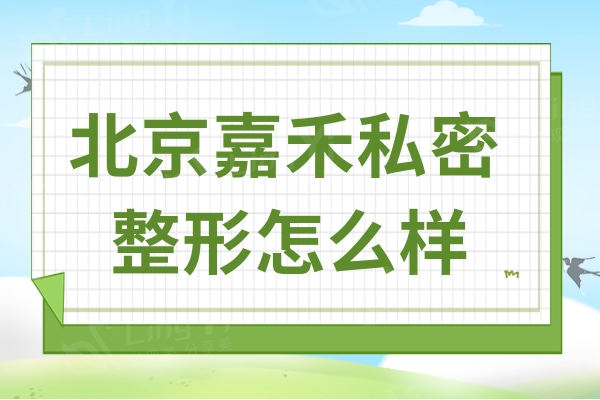 北京嘉禾私密
整形怎么样